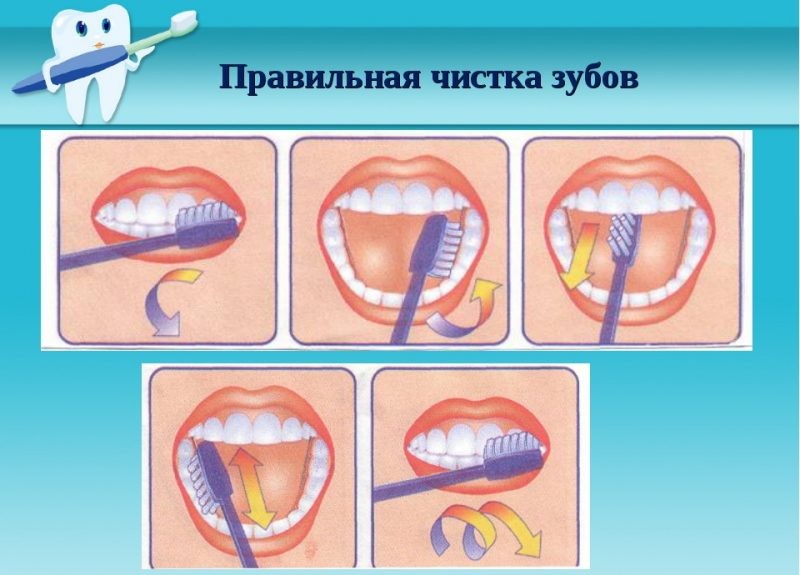 Правильная чистка зубов